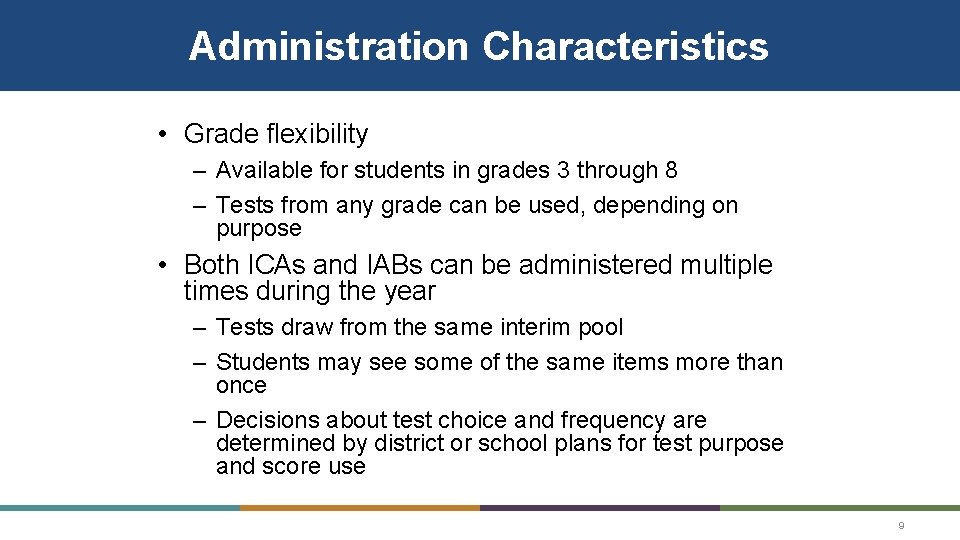 Administration Characteristics

• Grade flexibility

– Available for students in grades 3 through 8

– Tests from any grade can be used, depending on purpose

• Both ICAs and IABs can be administered multiple times during the year

– Tests draw from the same interim pool

– Students may see some of the same items more than once

– Decisions about test choice and frequency are determined by district or school plans for test purpose and score use

9